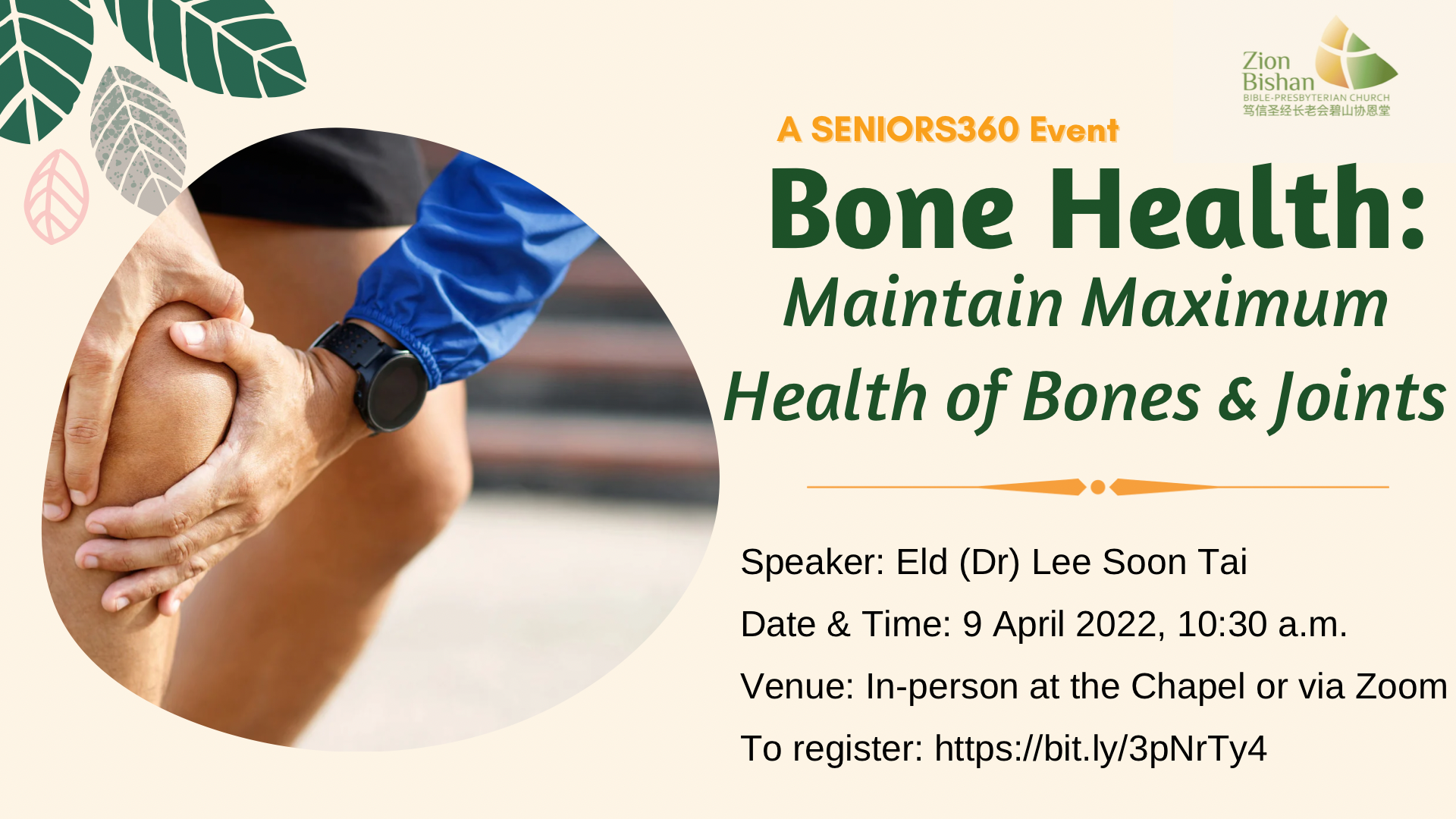 Zion Bishan
BIBLE-PRESBYTERIAN CHURCH
笃信圣经长老会碧山协恩堂

A SENIORS360 Event

Bone Health:
Maintain Maximum Health of Bones & Joints

Speaker: Eld (Dr) Lee Soon Tai
Date & Time: 9 April 2022, 10:30 a.m.
Venue: In-person at the Chapel or via Zoom
To register: https://bit.ly/3pNrTy4